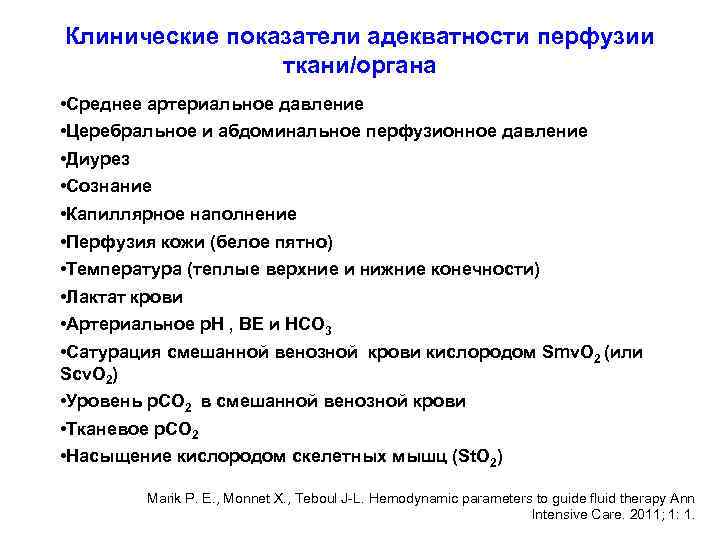 Клинические показатели адекватности перфузии ткани/органа

•Среднее артериальное давление
•Церебральное и абдоминальное перфузионное давление
•Диурез
•Сознание
•Капиллярное наполнение
•Перфузия кожи (белое пятно)
•Температура (теплые верхние и нижние конечности)
•Лактат крови
•Артериальное pH , BE и $HCO_3$
•Сатурация смешанной венозной крови кислородом $SmvO_2$ (или $ScvO_2$)
•Уровень $pCO_2$ в смешанной венозной крови
•Тканевое $pCO_2$
•Насыщение кислородом скелетных мышц ($StO_2$)

Marik P. E., Monnet X., Teboul J-L. Hemodynamic parameters to guide fluid therapy Ann Intensive Care. 2011; 1: 1.